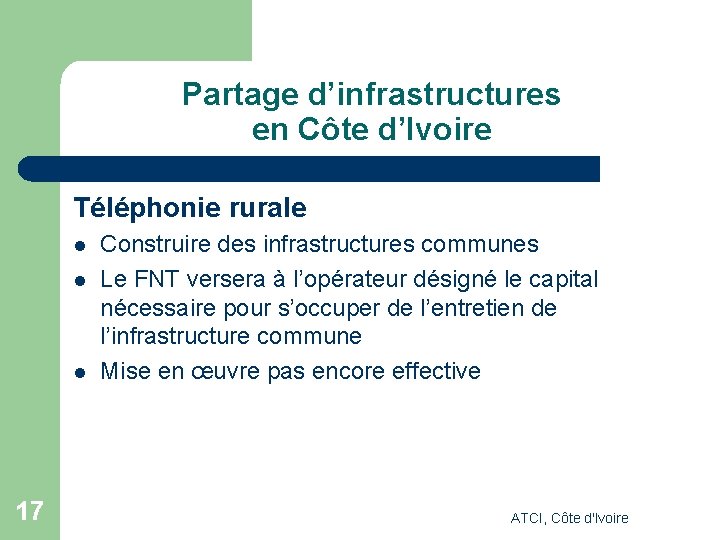 Partage d'infrastructures
en Côte d'Ivoire

Téléphonie rurale

• Construire des infrastructures communes
• Le FNT versera à l'opérateur désigné le capital nécessaire pour s'occuper de l'entretien de l'infrastructure commune
• Mise en œuvre pas encore effective

17

ATCI, Côte d'Ivoire